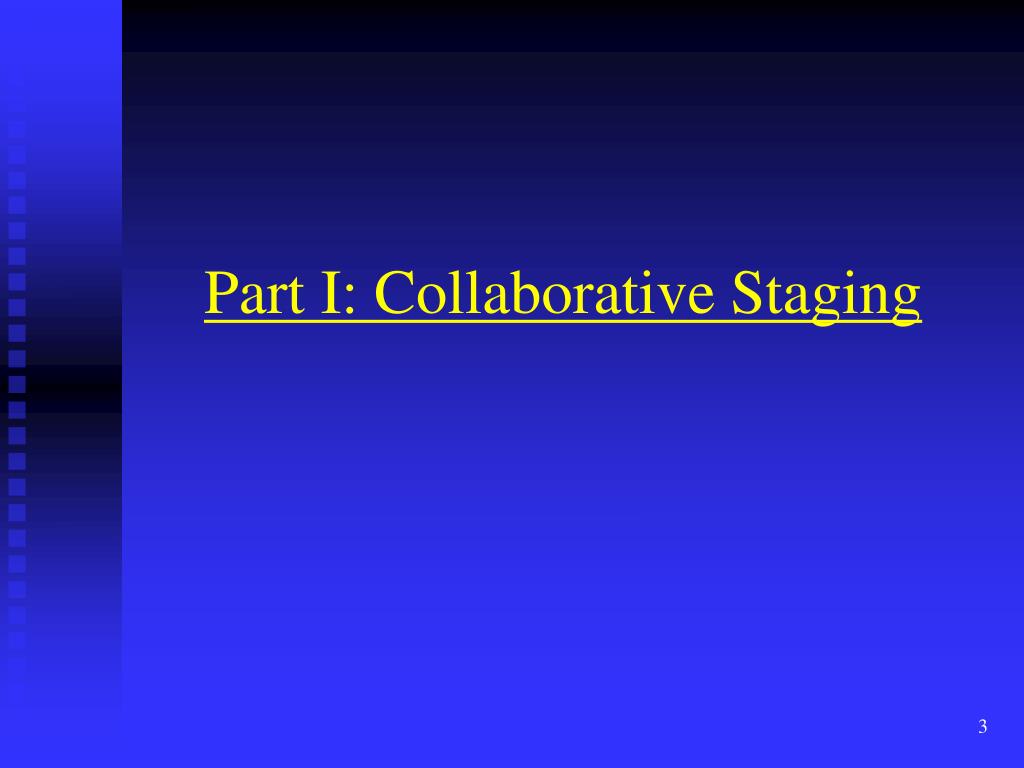 Part I: Collaborative Staging

3